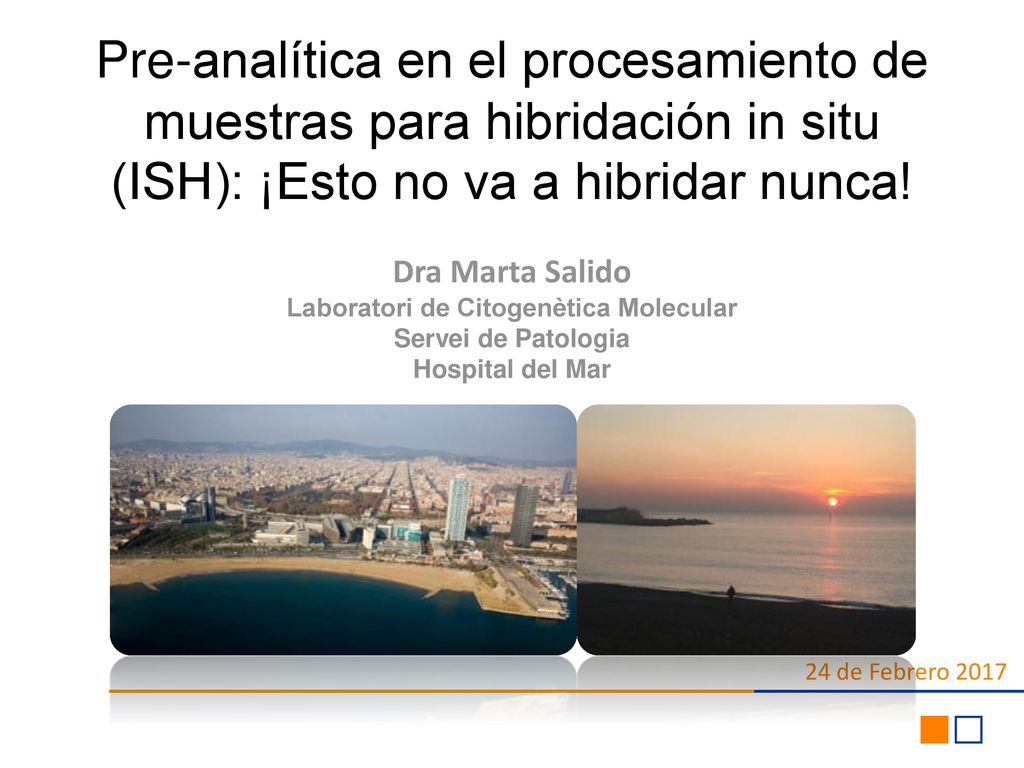 Pre-analítica en el procesamiento de muestras para hibridación in situ (ISH): ¡Esto no va a hibridar nunca!

Dra Marta Salido
Laboratori de Citogenètica Molecular
Servei de Patologia
Hospital del Mar

24 de Febrero 2017